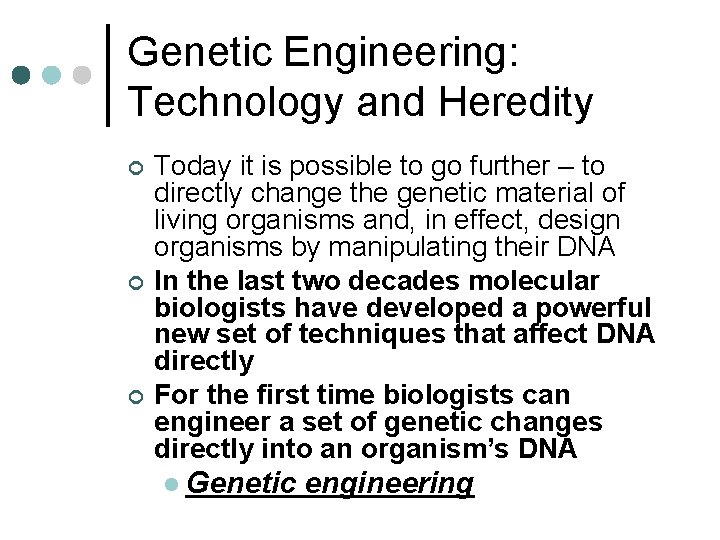 Genetic Engineering: Technology and Heredity

Today it is possible to go further – to directly change the genetic material of living organisms and, in effect, design organisms by manipulating their DNA

In the last two decades molecular biologists have developed a powerful new set of techniques that affect DNA directly

For the first time biologists can engineer a set of genetic changes directly into an organism's DNA

Genetic engineering